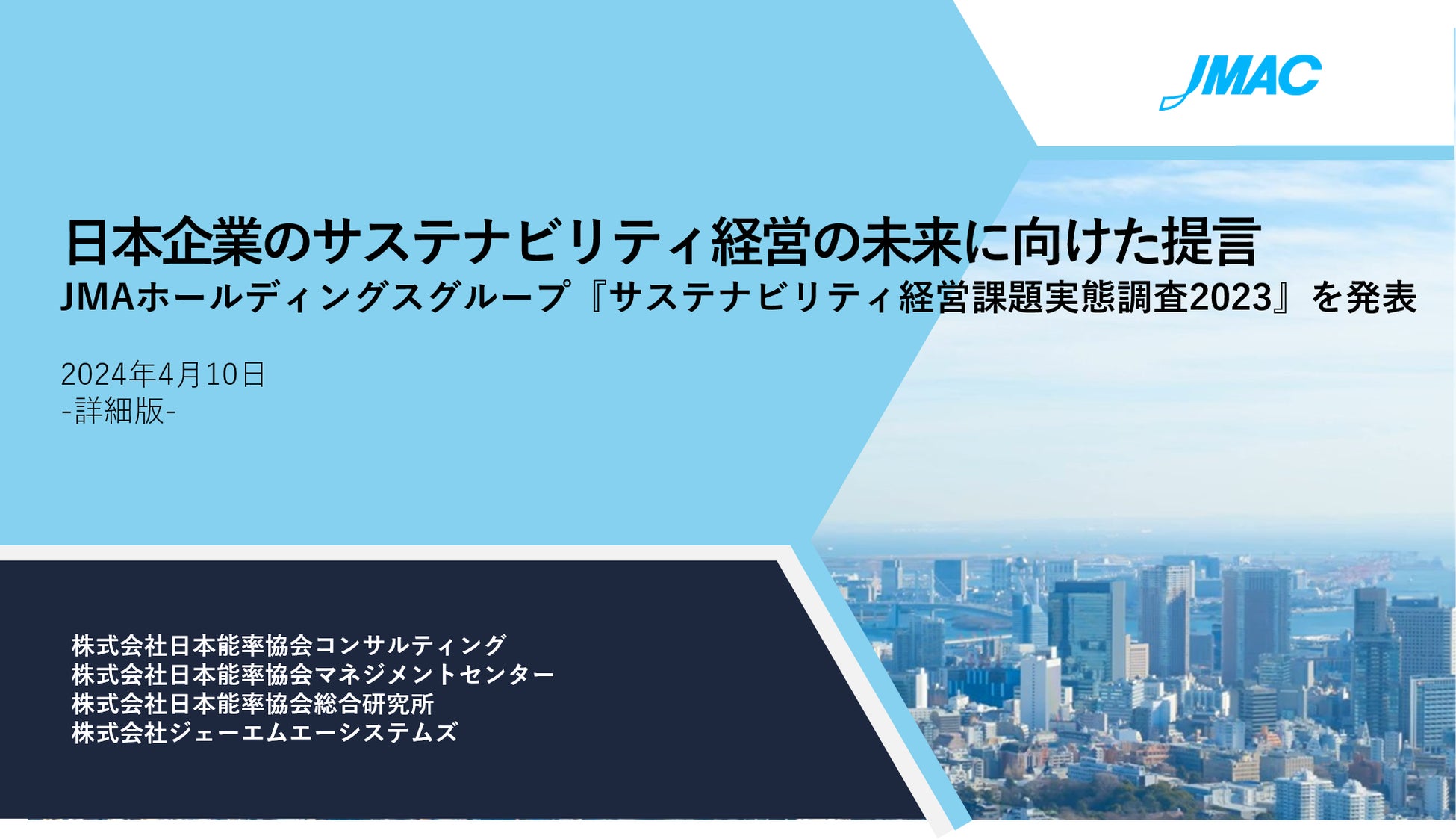 JMAC

日本企業のサステナビリティ経営の未来に向けた提言
JMAホールディングスグループ『サステナビリティ経営課題実態調査2023』を発表

2024年4月10日
-詳細版-

株式会社日本能率協会コンサルティング
株式会社日本能率協会マネジメントセンター
株式会社日本能率協会総合研究所
株式会社ジェーエムエーシステムズ